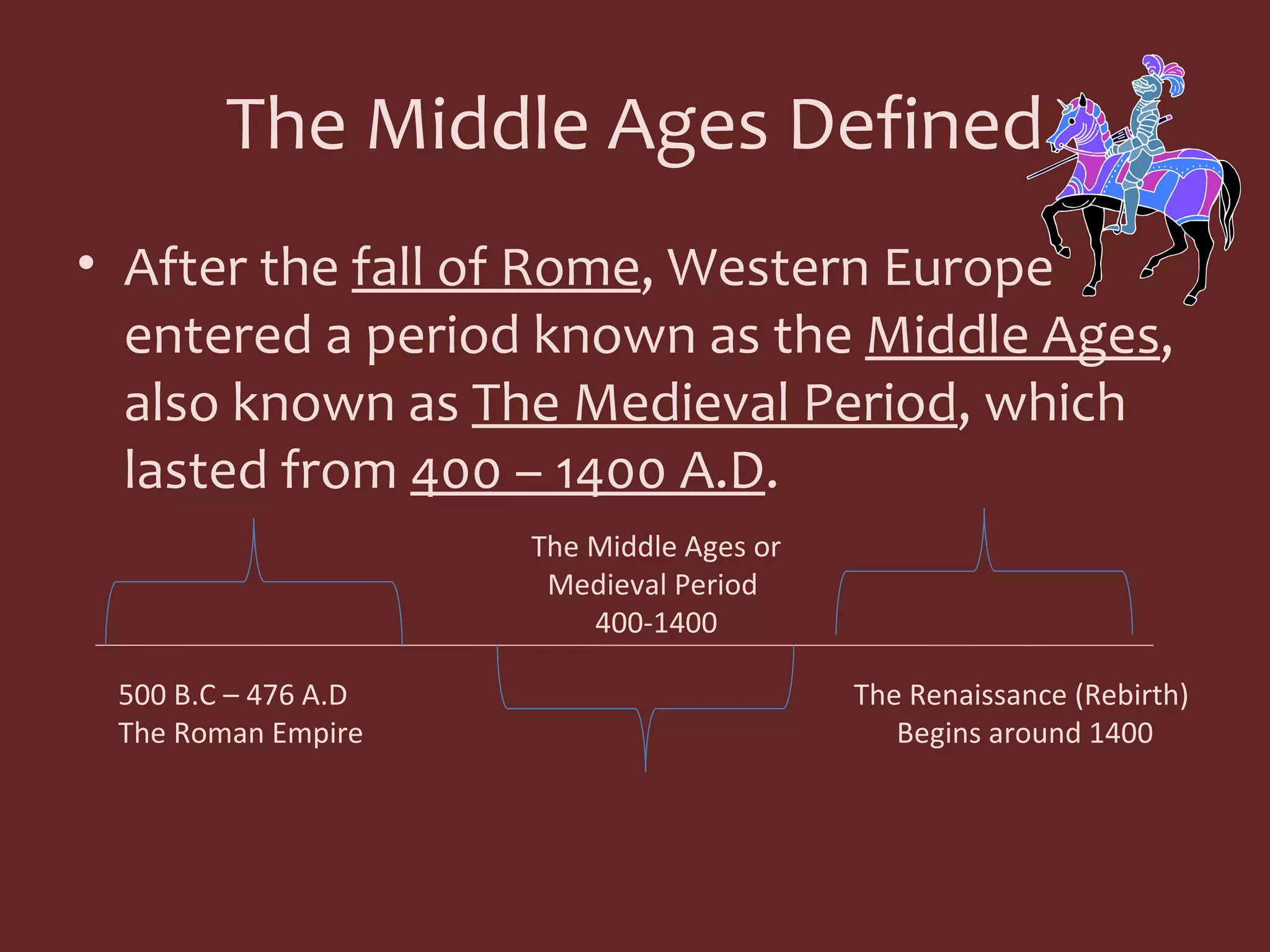 The Middle Ages Defined

• After the fall of Rome, Western Europe entered a period known as the Middle Ages, also known as The Medieval Period, which lasted from 400 – 1400 A.D.

The Middle Ages or
Medieval Period
400-1400

500 B.C – 476 A.D
The Roman Empire

The Renaissance (Rebirth)
Begins around 1400